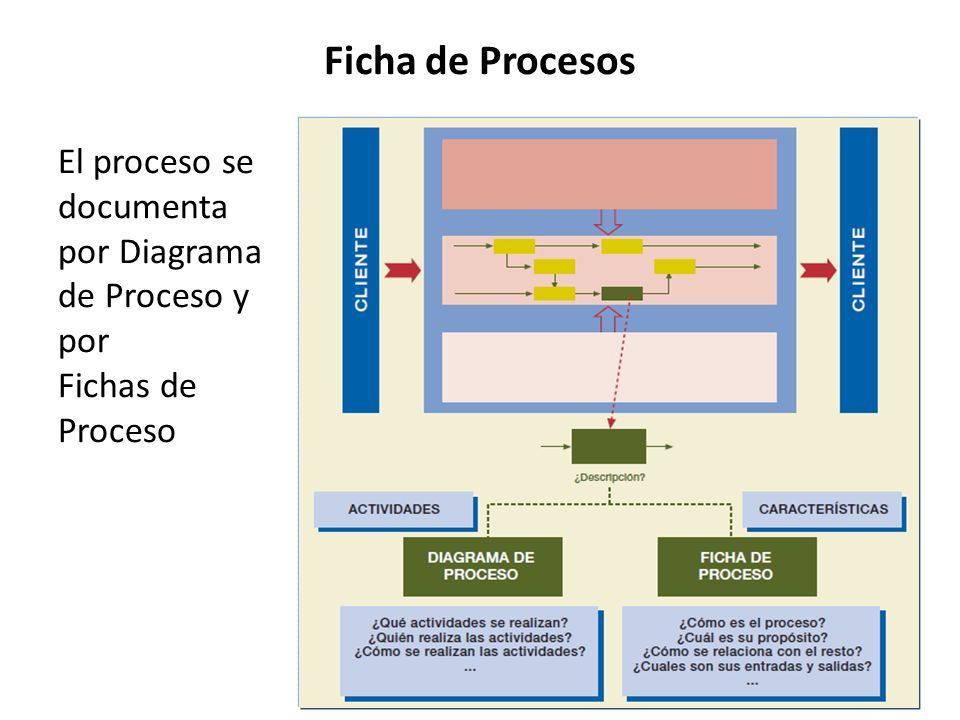 Ficha de Procesos

El proceso se documenta por Diagrama de Proceso y por Fichas de Proceso

CLIENTE

CLIENTE

¿Descripción?

ACTIVIDADES

CARACTERÍSTICAS

DIAGRAMA DE PROCESO

FICHA DE PROCESO

¿Qué actividades se realizan?
¿Quién realiza las actividades?
¿Cómo se realizan las actividades?
...

¿Cómo es el proceso?
¿Cuál es su propósito?
¿Cómo se relaciona con el resto?
¿Cuales son sus entradas y salidas?
...